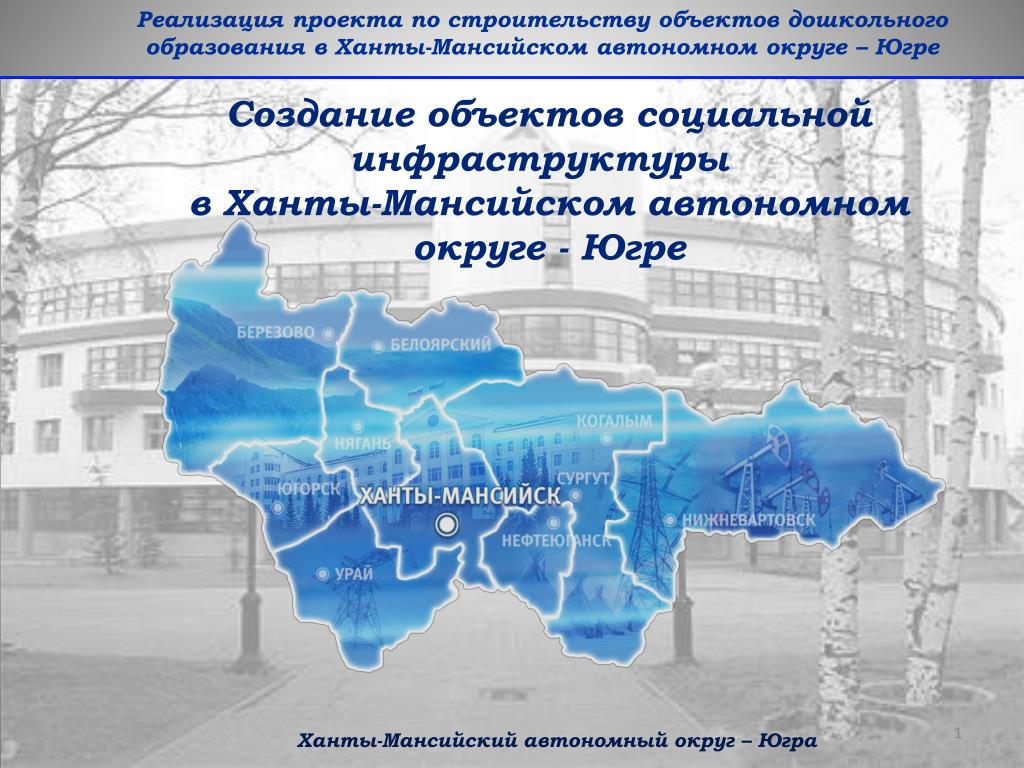 Реализация проекта по строительству объектов дошкольного образования в Ханты-Мансийском автономном округе – Югре

Создание объектов социальной инфраструктуры в Ханты-Мансийском автономном округе - Югре

БЕРЕЗОВО
БЕЛОЯРСКИЙ
КОГАЛЫМ
НЯГАНЬ
СУРГУТ
ЮГОРСК
ХАНТЫ-МАНСИЙСК
НИЖНЕВАРТОВСК
НЕФТЕЮГАНСК
УРАЙ

Ханты-Мансийский автономный округ – Югра

1